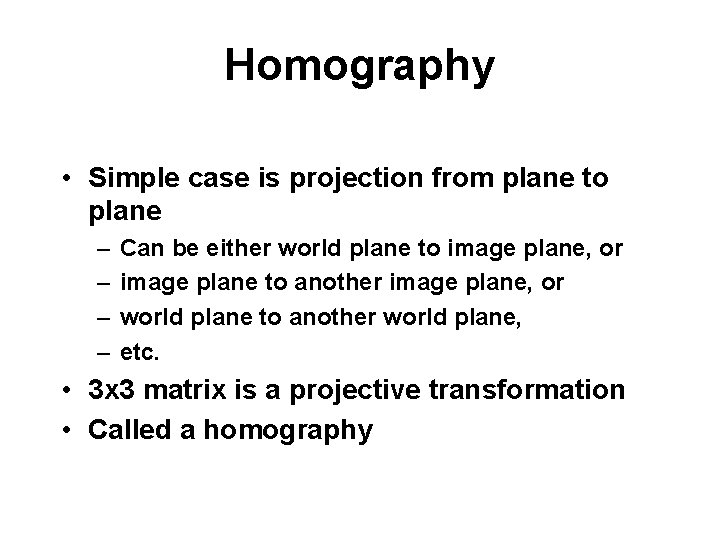 Homography

• Simple case is projection from plane to plane
  – Can be either world plane to image plane, or
  – image plane to another image plane, or
  – world plane to another world plane,
  – etc.
• 3x3 matrix is a projective transformation
• Called a homography